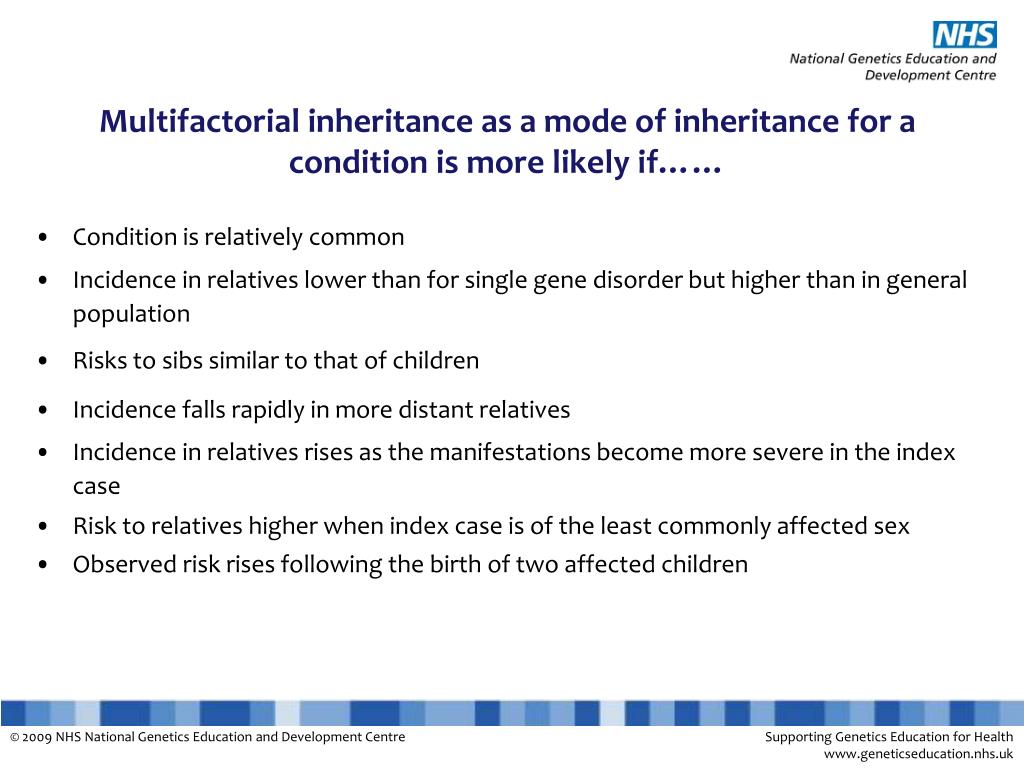 NHS
National Genetics Education and Development Centre

Multifactorial inheritance as a mode of inheritance for a condition is more likely if……

• Condition is relatively common
• Incidence in relatives lower than for single gene disorder but higher than in general population
• Risks to sibs similar to that of children
• Incidence falls rapidly in more distant relatives
• Incidence in relatives rises as the manifestations become more severe in the index case
• Risk to relatives higher when index case is of the least commonly affected sex
• Observed risk rises following the birth of two affected children

© 2009 NHS National Genetics Education and Development Centre

Supporting Genetics Education for Health
www.geneticseducation.nhs.uk